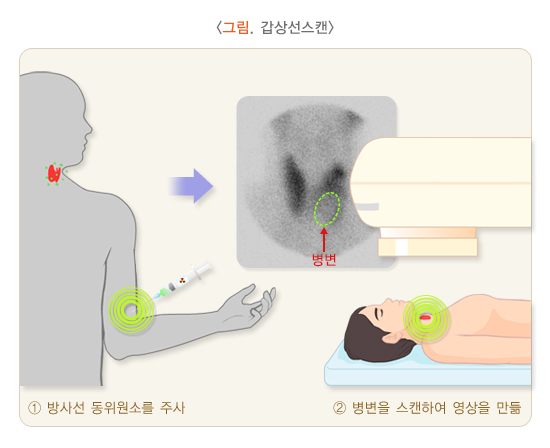 〈그림. 갑상선스캔〉

병변

① 방사선 동위원소를 주사

② 병변을 스캔하여 영상을 만듦